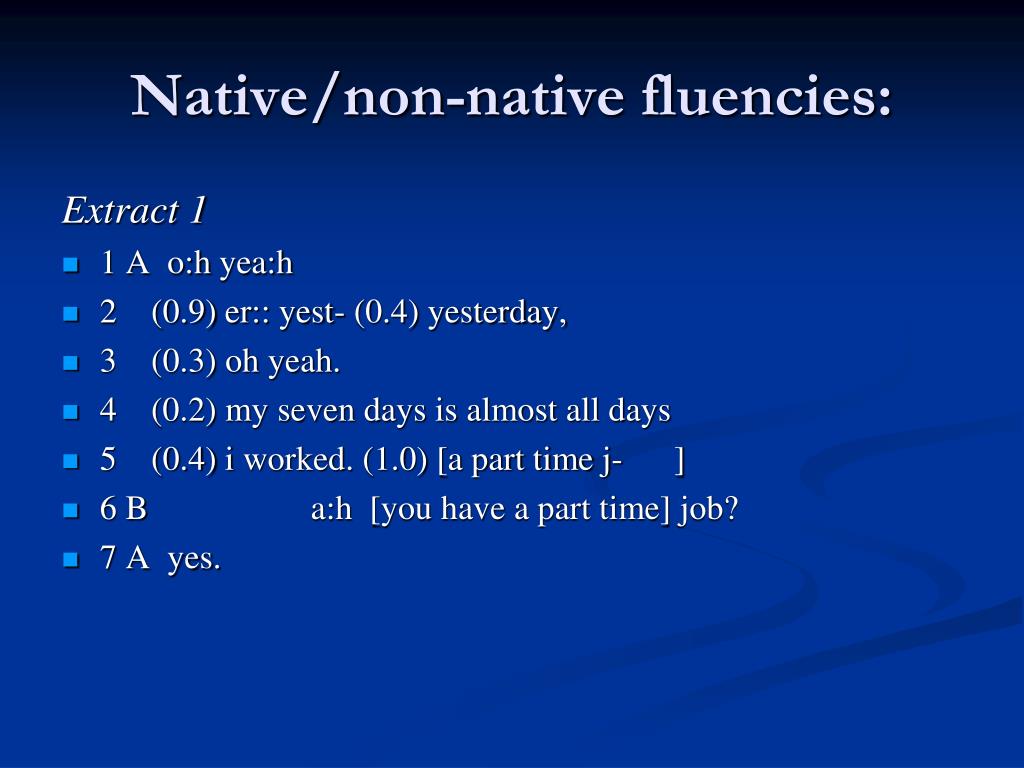 Native/non-native fluencies:

Extract 1

1 A o:h yea:h
2 (0.9) er:: yest- (0.4) yesterday,
3 (0.3) oh yeah.
4 (0.2) my seven days is almost all days
5 (0.4) i worked. (1.0) [a part time j- ]
6 B a:h [you have a part time] job?
7 A yes.